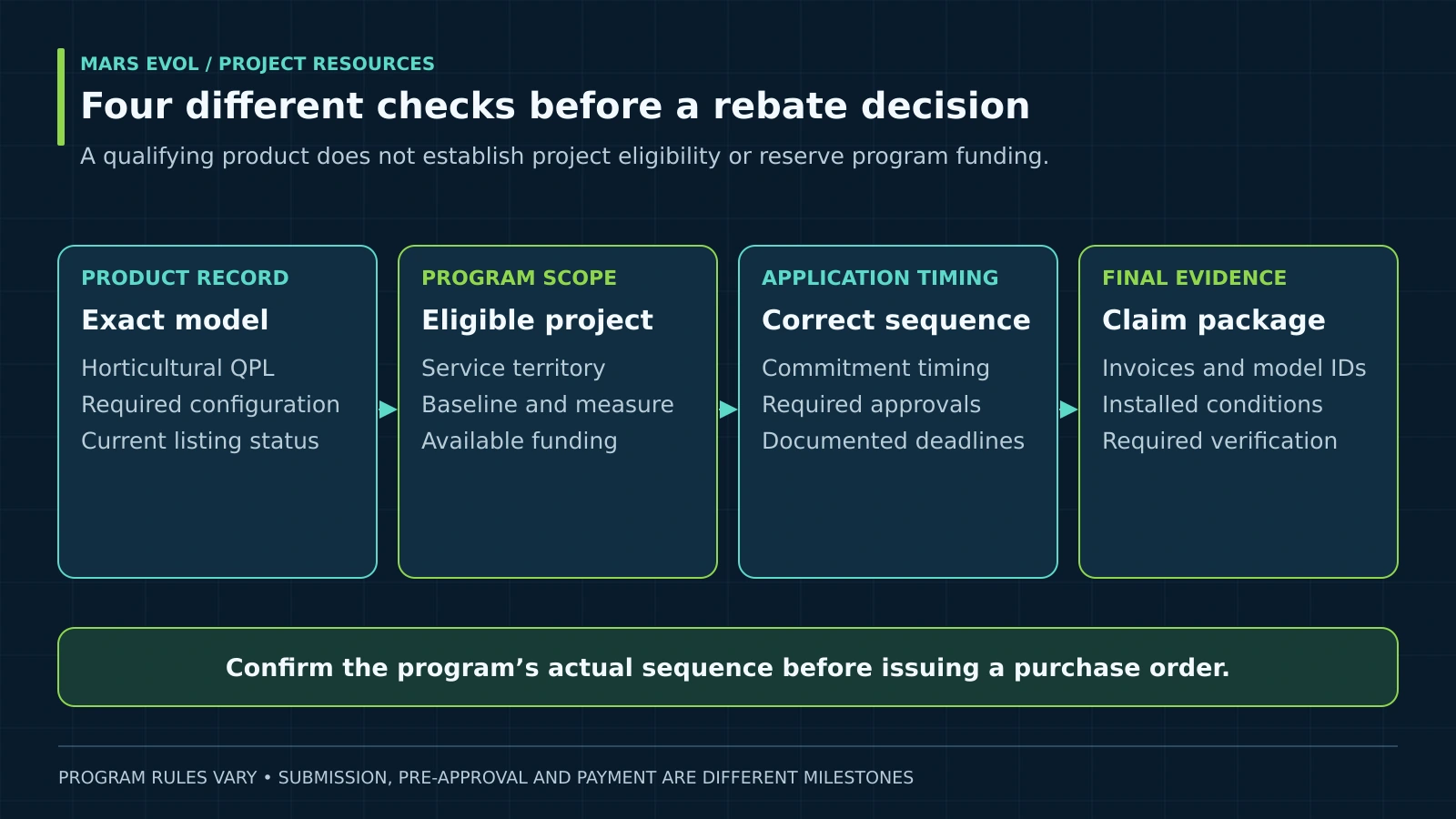 MARS EVOL / PROJECT RESOURCES

Four different checks before a rebate decision

A qualifying product does not establish project eligibility or reserve program funding.

PRODUCT RECORD

Exact model

Horticultural QPL
Required configuration
Current listing status

PROGRAM SCOPE

Eligible project

Service territory
Baseline and measure
Available funding

APPLICATION TIMING

Correct sequence

Commitment timing
Required approvals
Documented deadlines

FINAL EVIDENCE

Claim package

Invoices and model IDs
Installed conditions
Required verification

Confirm the program's actual sequence before issuing a purchase order.

PROGRAM RULES VARY • SUBMISSION, PRE-APPROVAL AND PAYMENT ARE DIFFERENT MILESTONES